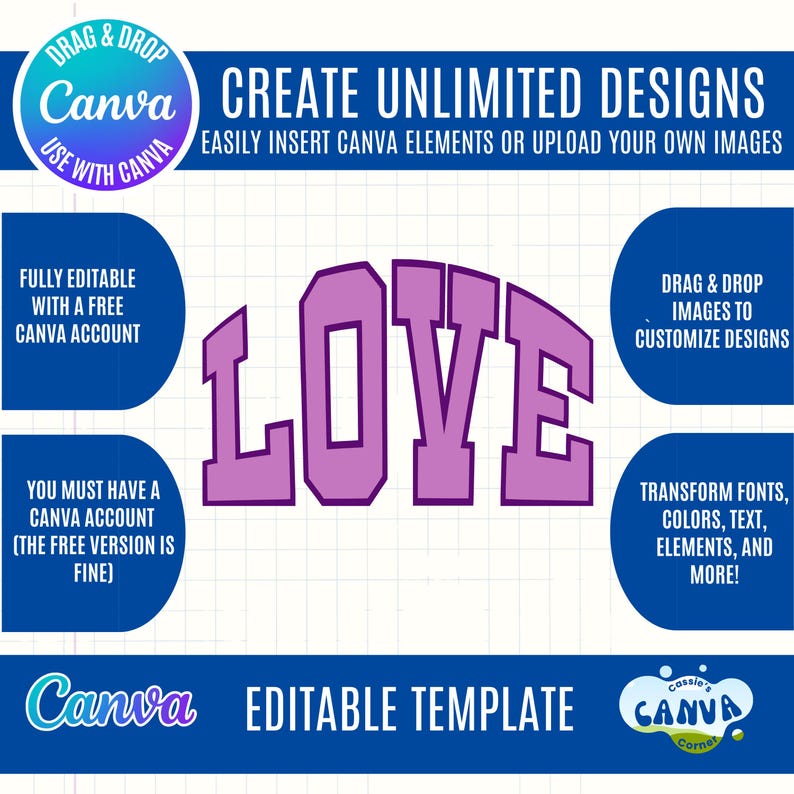 DRAG & DROP
Canva
USE WITH CANVA

CREATE UNLIMITED DESIGNS
EASILY INSERT CANVA ELEMENTS OR UPLOAD YOUR OWN IMAGES

FULLY EDITABLE WITH A FREE CANVA ACCOUNT

LOVE

DRAG & DROP IMAGES TO CUSTOMIZE DESIGNS

YOU MUST HAVE A CANVA ACCOUNT (THE FREE VERSION IS FINE)

TRANSFORM FONTS, COLORS, TEXT, ELEMENTS, AND MORE!

Canva

EDITABLE TEMPLATE

Cassie's
CANVA
Corner